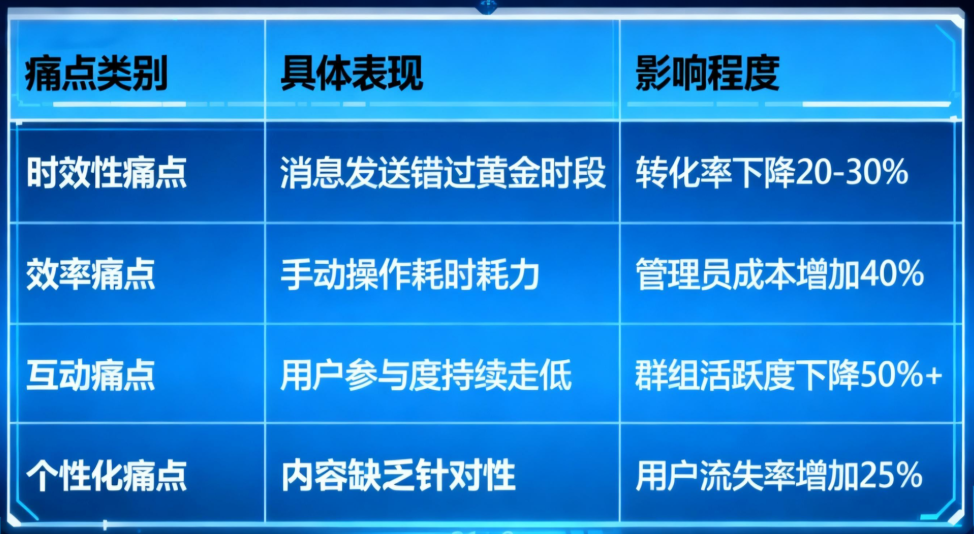 | 痛点类别 | 具体表现 | 影响程度 |
|---|---|---|
| 时效性痛点 | 消息发送错过黄金时段 | 转化率下降20-30% |
| 效率痛点 | 手动操作耗时耗力 | 管理员成本增加40% |
| 互动痛点 | 用户参与度持续走低 | 群组活跃度下降50%+ |
| 个性化痛点 | 内容缺乏针对性 | 用户流失率增加25% |